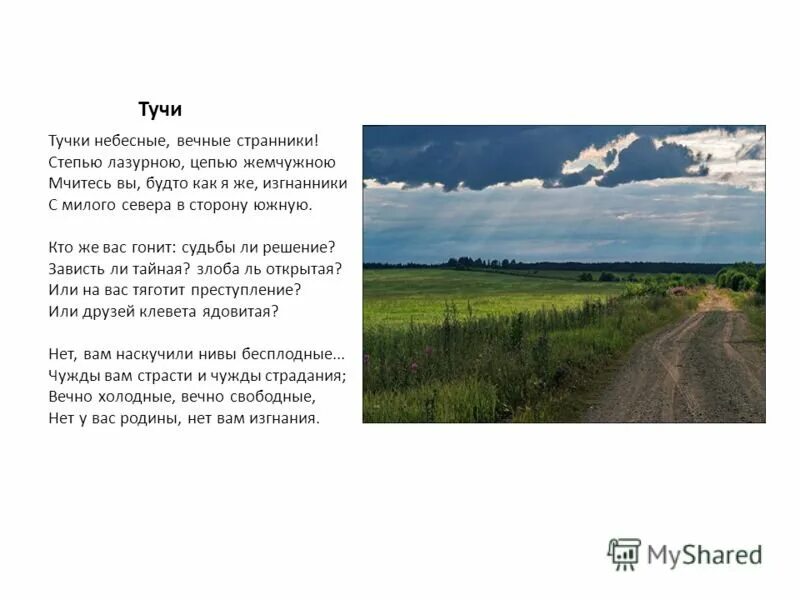 Тучи

Тучки небесные, вечные странники!
Степью лазурною, цепью жемчужною
Мчитесь вы, будто как я же, изгнанники
С милого севера в сторону южную.

Кто же вас гонит: судьбы ли решение?
Зависть ли тайная? злоба ль открытая?
Или на вас тяготит преступление?
Или друзей клевета ядовитая?

Нет, вам наскучили нивы бесплодные...
Чужды вам страсти и чужды страдания;
Вечно холодные, вечно свободные,
Нет у вас родины, нет вам изгнания.

MyShared